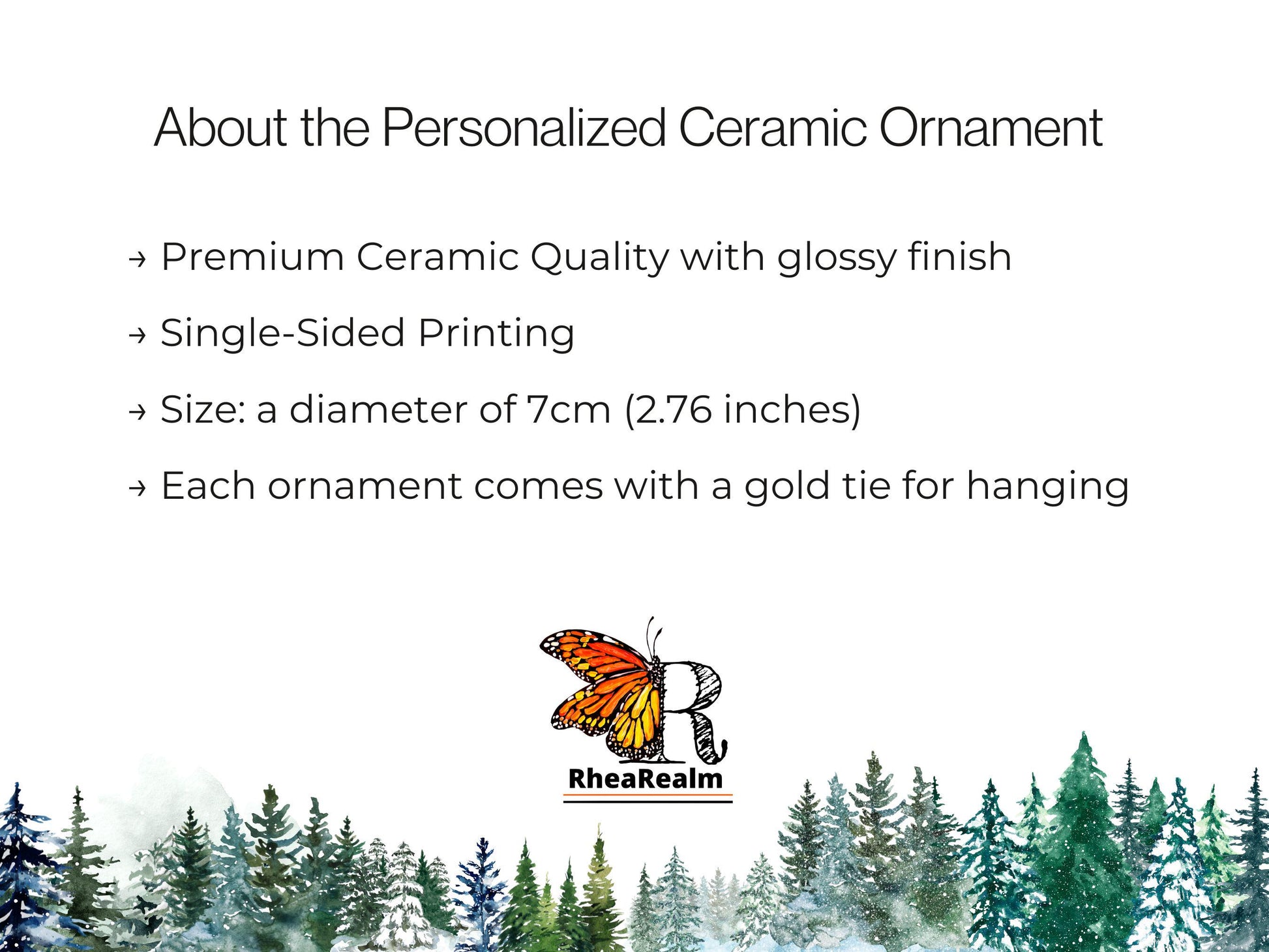 About the Personalized Ceramic Ornament

→ Premium Ceramic Quality with glossy finish

→ Single-Sided Printing

→ Size: a diameter of 7cm (2.76 inches)

→ Each ornament comes with a gold tie for hanging

R

RheaRealm